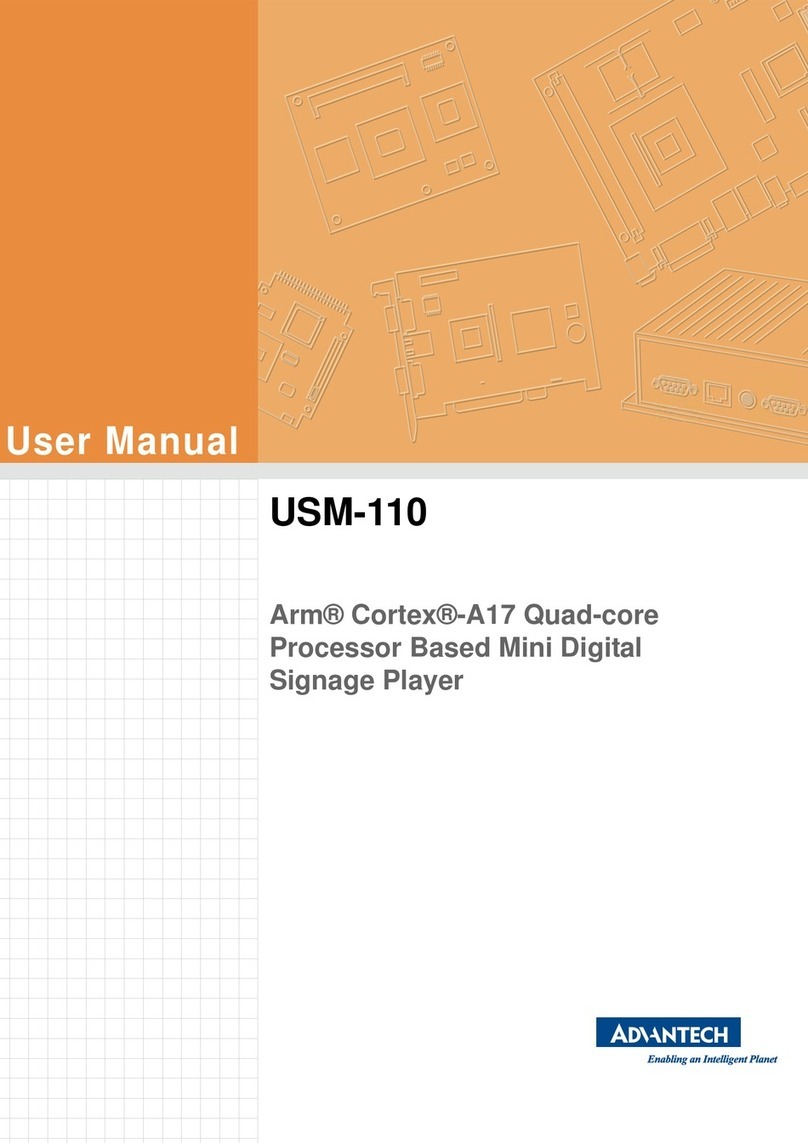 User Manual

USM-110

Arm® Cortex®-A17 Quad-core Processor Based Mini Digital Signage Player

ADVANTECH
Enabling an Intelligent Planet